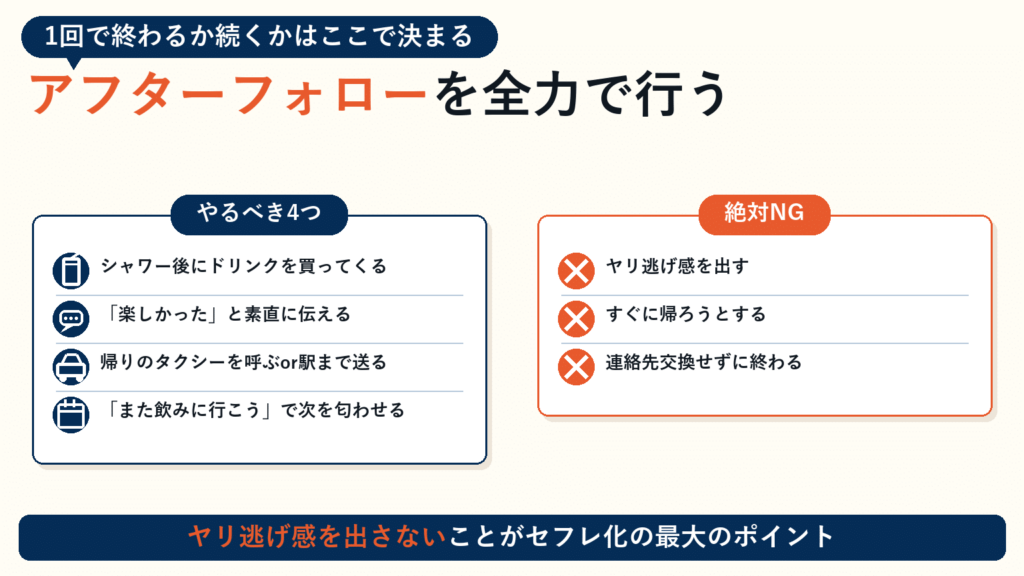 1回で終わるか続くかはここで決まる

アフターフォローを全力で行う

やるべき4つ

シャワー後にドリンクを買ってくる

「楽しかった」と素直に伝える

帰りのタクシーを呼ぶor駅まで送る

「また飲みに行こう」で次を匂わせる

絶対NG

ヤリ逃げ感を出す

すぐに帰ろうとする

連絡先交換せずに終わる

ヤリ逃げ感を出さないことがセフレ化の最大のポイント